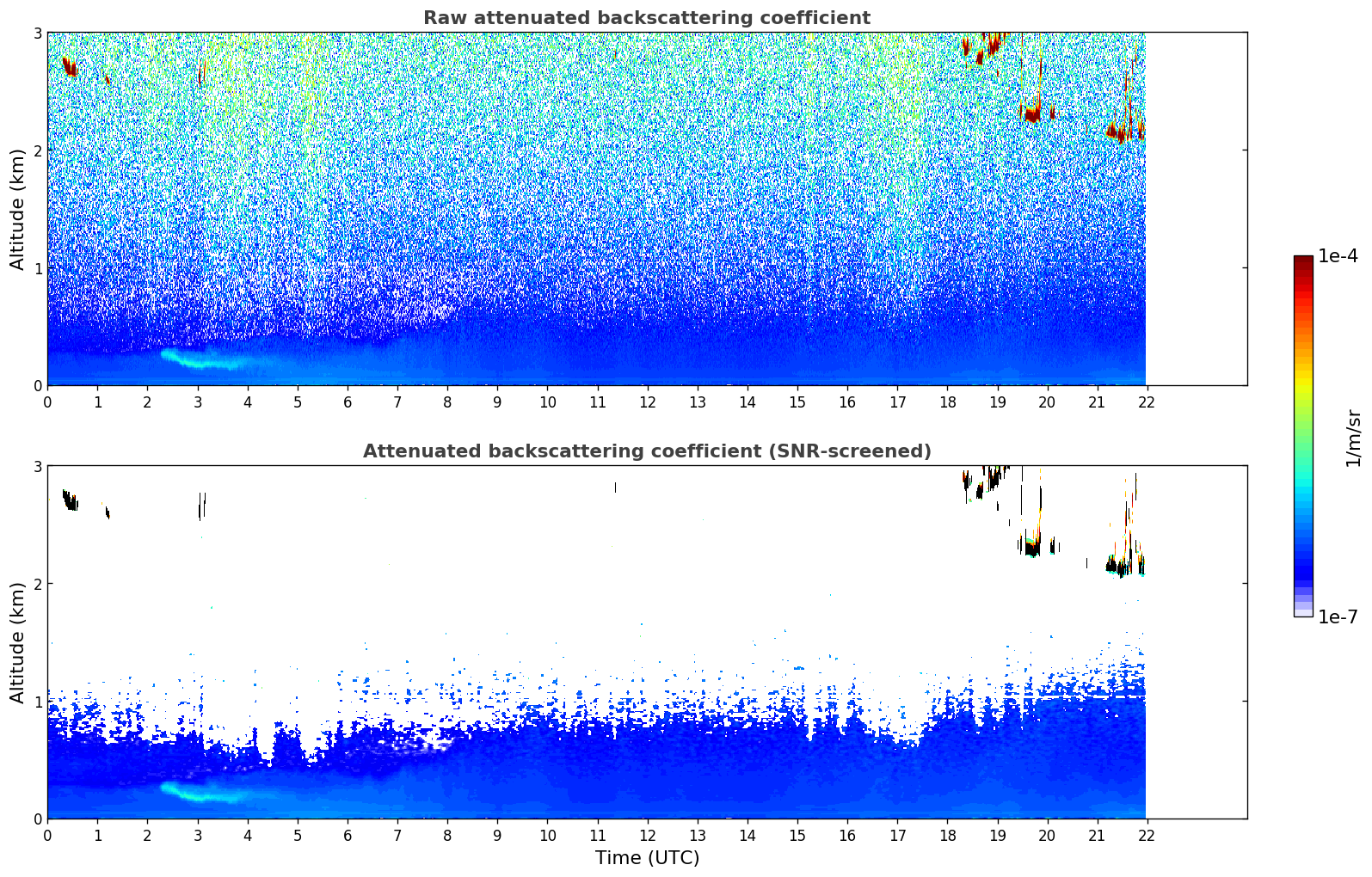 Raw attenuated backscattering coefficient

Altitude (km)

3
2
1
0

0 1 2 3 4 5 6 7 8 9 10 11 12 13 14 15 16 17 18 19 20 21 22

Attenuated backscattering coefficient (SNR-screened)

Altitude (km)

3
2
1
0

0 1 2 3 4 5 6 7 8 9 10 11 12 13 14 15 16 17 18 19 20 21 22

Time (UTC)

1e-4
1/m/sr
1e-7